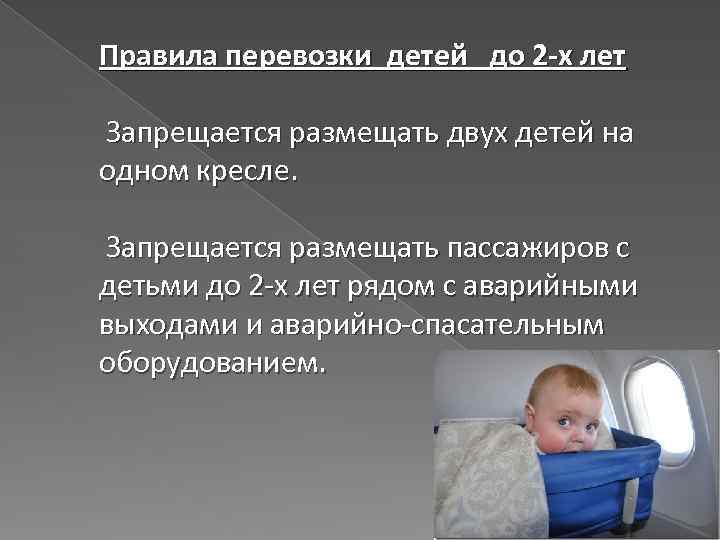 Правила перевозки детей до 2-х лет

Запрещается размещать двух детей на одном кресле.

Запрещается размещать пассажиров с детьми до 2-х лет рядом с аварийными выходами и аварийно-спасательным оборудованием.